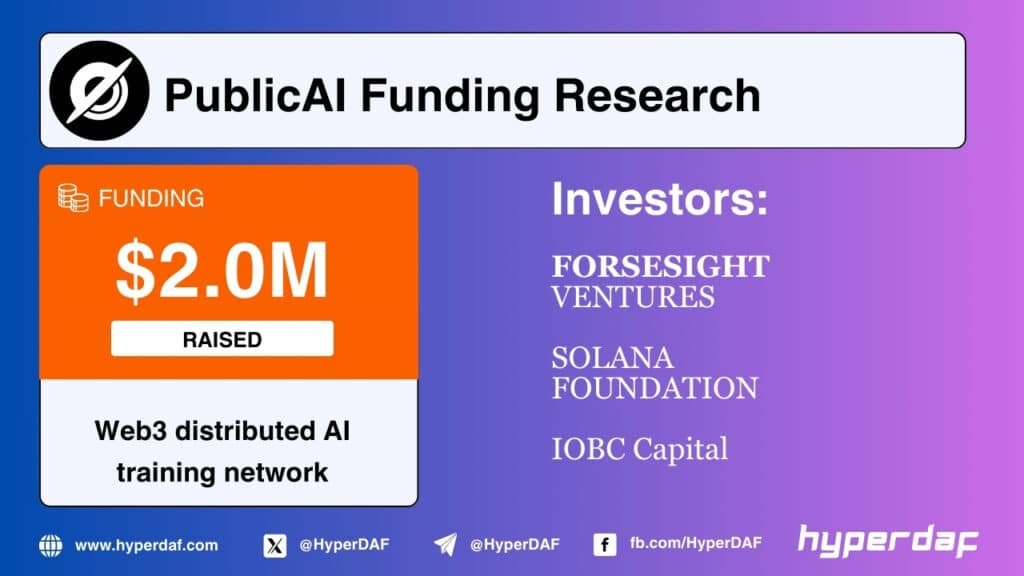 PublicAI Funding Research

FUNDING

$2.0M

RAISED

Web3 distributed AI training network

Investors:

FORSESIGHT VENTURES

SOLANA FOUNDATION

IOBC Capital

www.hyperdaf.com

@HyperDAF

@HyperDAF

fb.com/HyperDAF

hyperdaf